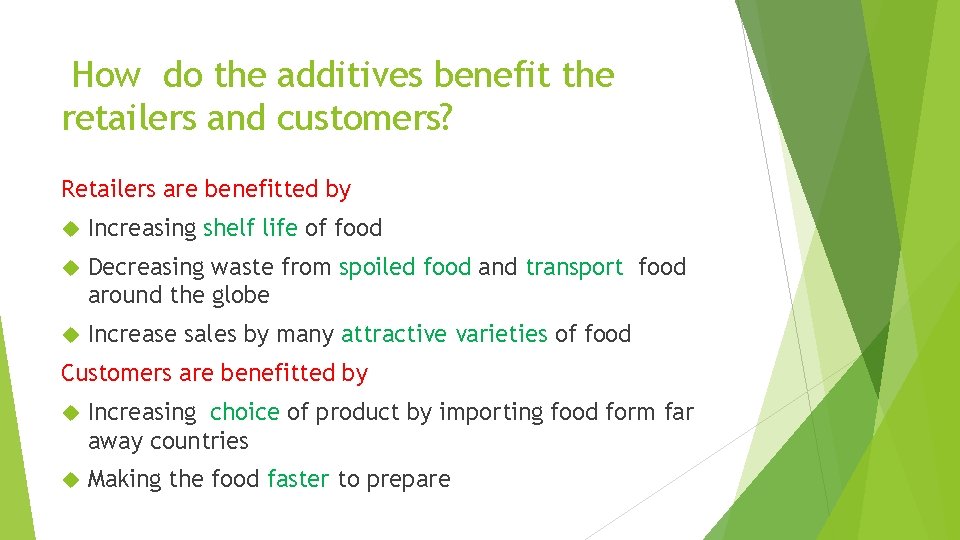 How do the additives benefit the retailers and customers?

Retailers are benefitted by

Increasing shelf life of food

Decreasing waste from spoiled food and transport food around the globe

Increase sales by many attractive varieties of food

Customers are benefitted by

Increasing choice of product by importing food form far away countries

Making the food faster to prepare